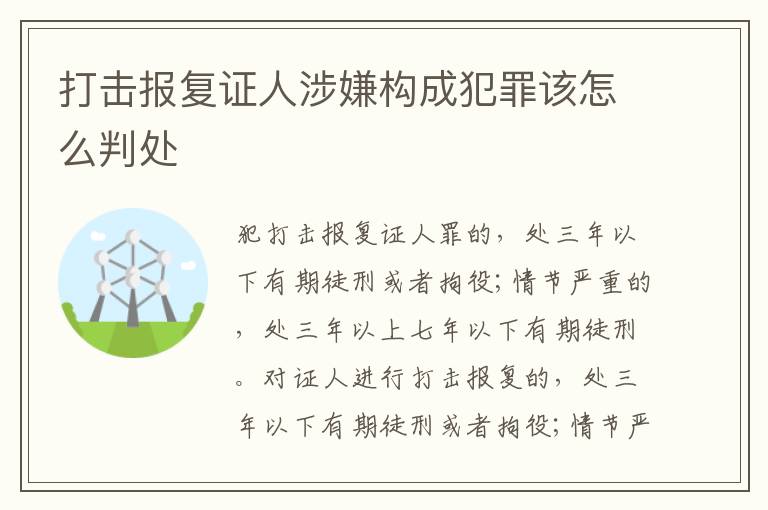 打击报复证人涉嫌构成犯罪该怎么判处

犯打击报复证人罪的，处三年以下有期徒刑或者拘役；情节严重的，处三年以上七年以下有期徒刑。对证人进行打击报复的，处三年以下有期徒刑或者拘役；情节严